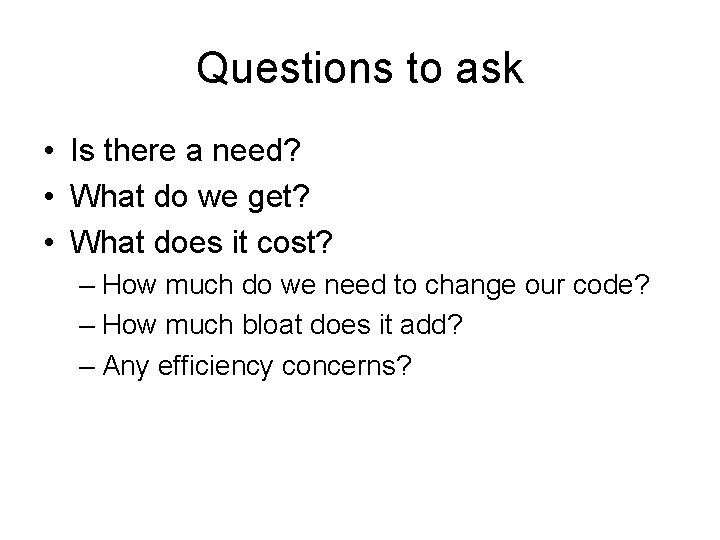 Questions to ask

• Is there a need?
• What do we get?
• What does it cost?
– How much do we need to change our code?
– How much bloat does it add?
– Any efficiency concerns?